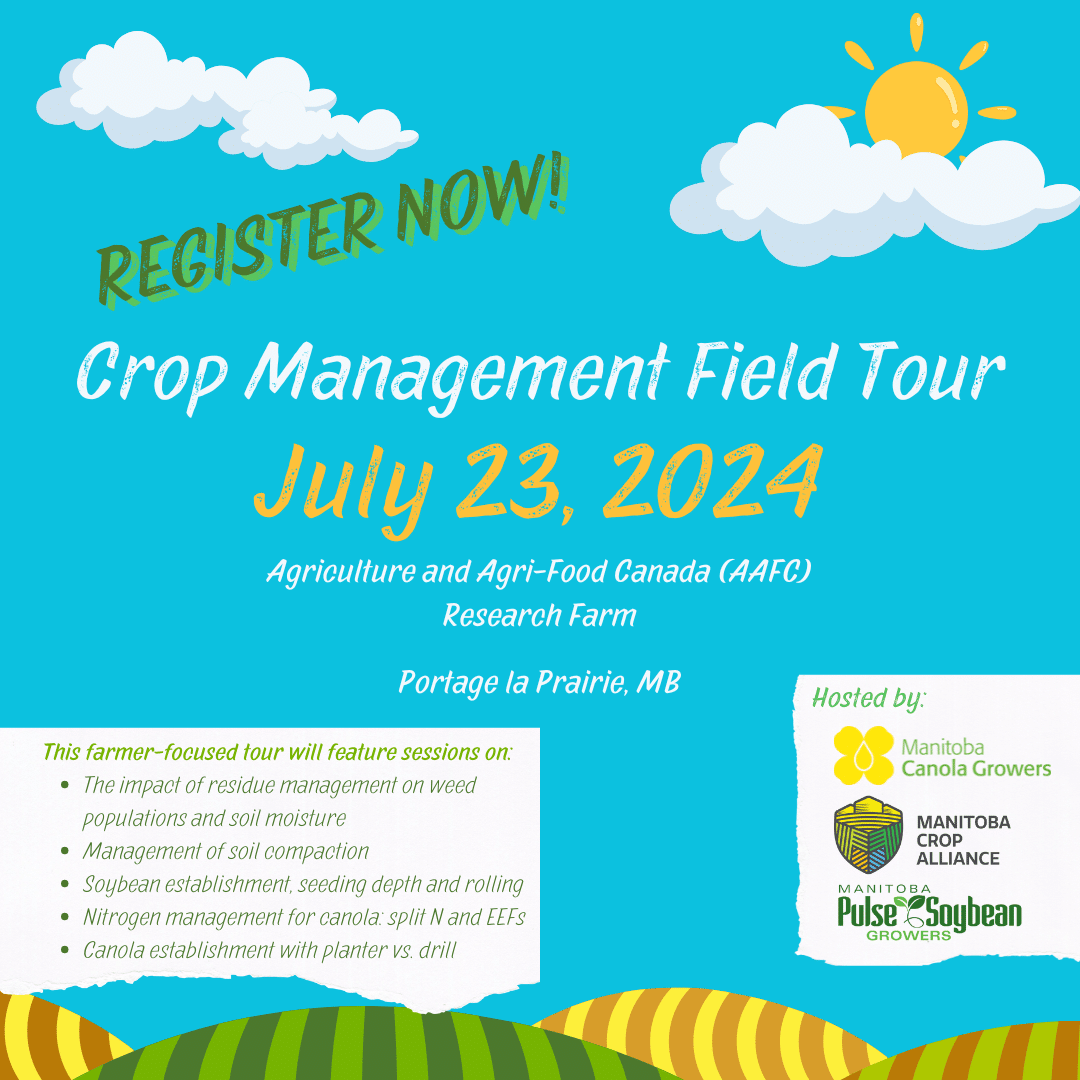 REGISTER NOW!

Crop Management Field Tour

July 23, 2024

Agriculture and Agri-Food Canada (AAFC) Research Farm

Portage la Prairie, MB

This farmer-focused tour will feature sessions on:
- The impact of residue management on weed populations and soil moisture
- Management of soil compaction
- Soybean establishment, seeding depth and rolling
- Nitrogen management for canola: split N and EEFs
- Canola establishment with planter vs. drill

Hosted by:

Manitoba Canola Growers

MANITOBA CROP ALLIANCE

MANITOBA Pulse Soybean GROWERS